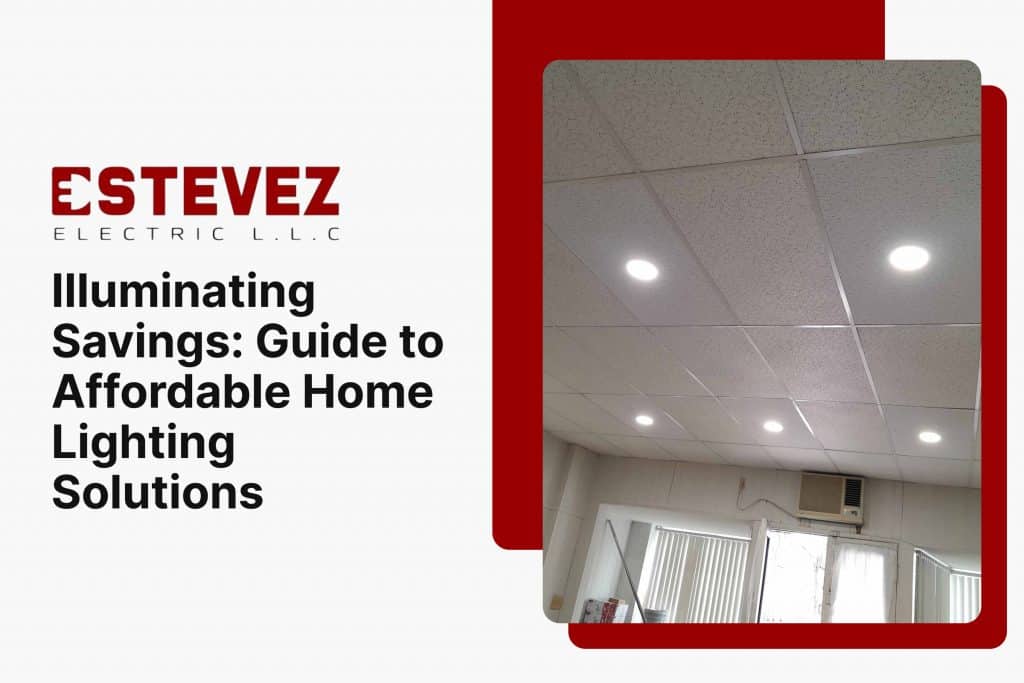 ESTEVEZ
ELECTRIC L.L.C

Illuminating Savings: Guide to Affordable Home Lighting Solutions